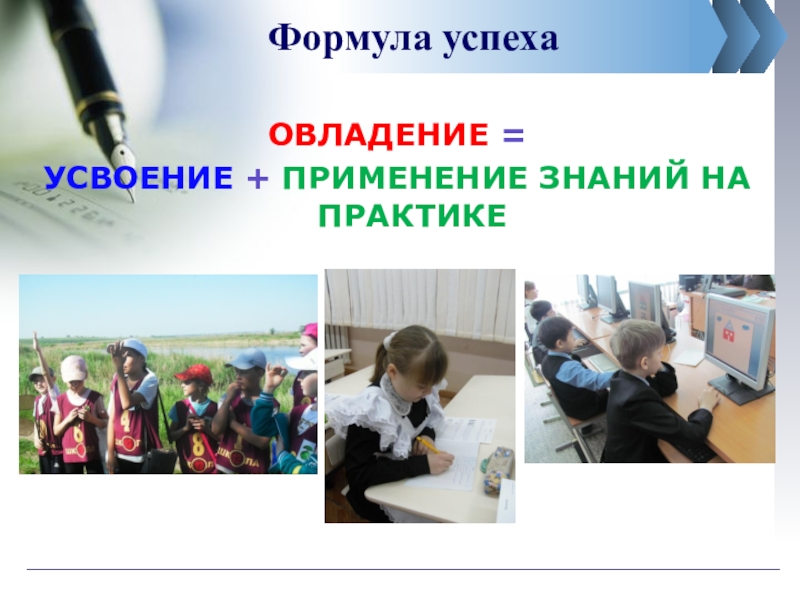 Формула успеха

ОВЛАДЕНИЕ =
УСВОЕНИЕ + ПРИМЕНЕНИЕ ЗНАНИЙ НА ПРАКТИКЕ